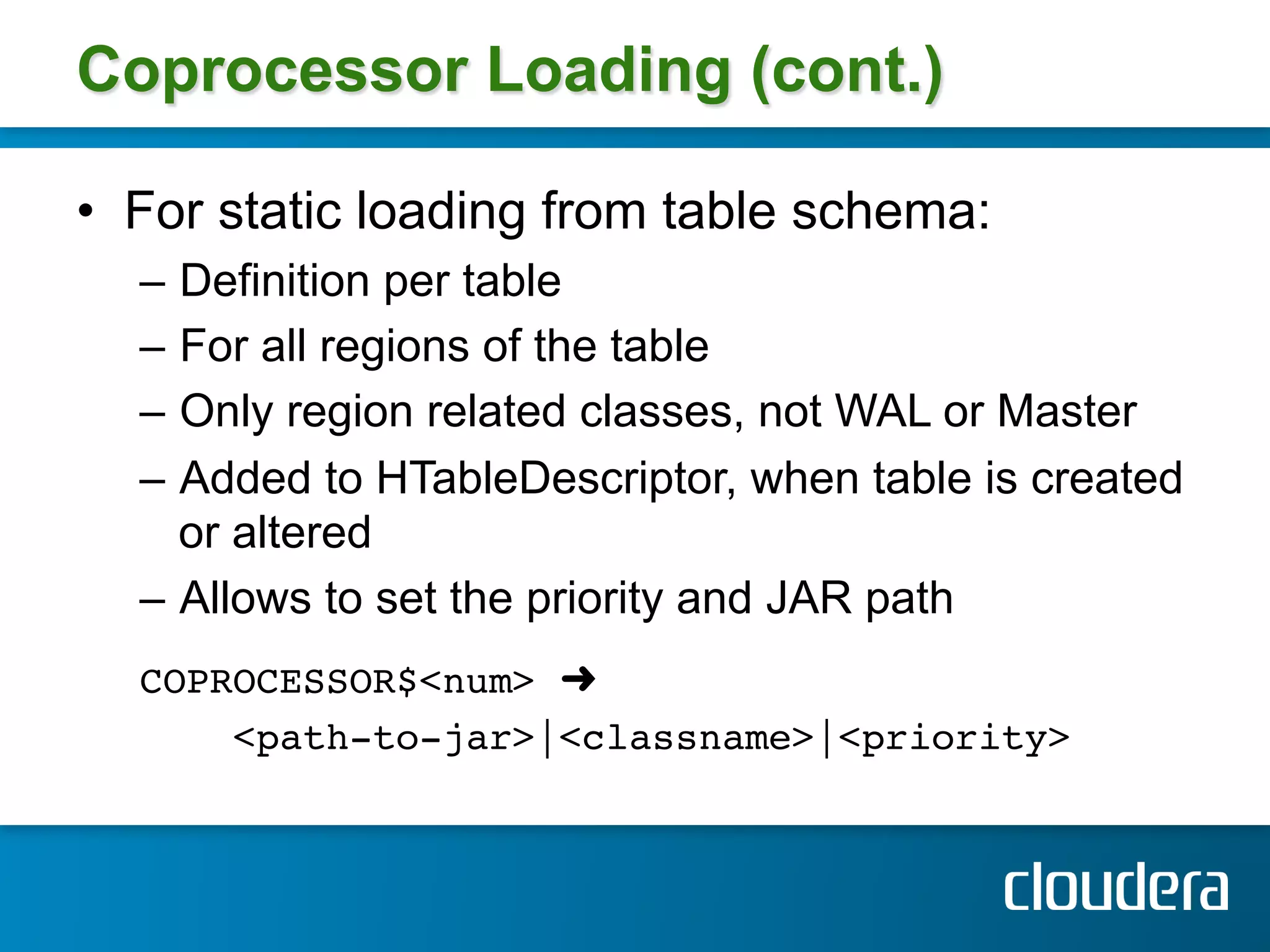 Coprocessor Loading (cont.)

• For static loading from table schema:
– Definition per table
– For all regions of the table
– Only region related classes, not WAL or Master
– Added to HTableDescriptor, when table is created or altered
– Allows to set the priority and JAR path

COPROCESSOR$<num> ➜
<path-to-jar>|<classname>|<priority>

cloudera